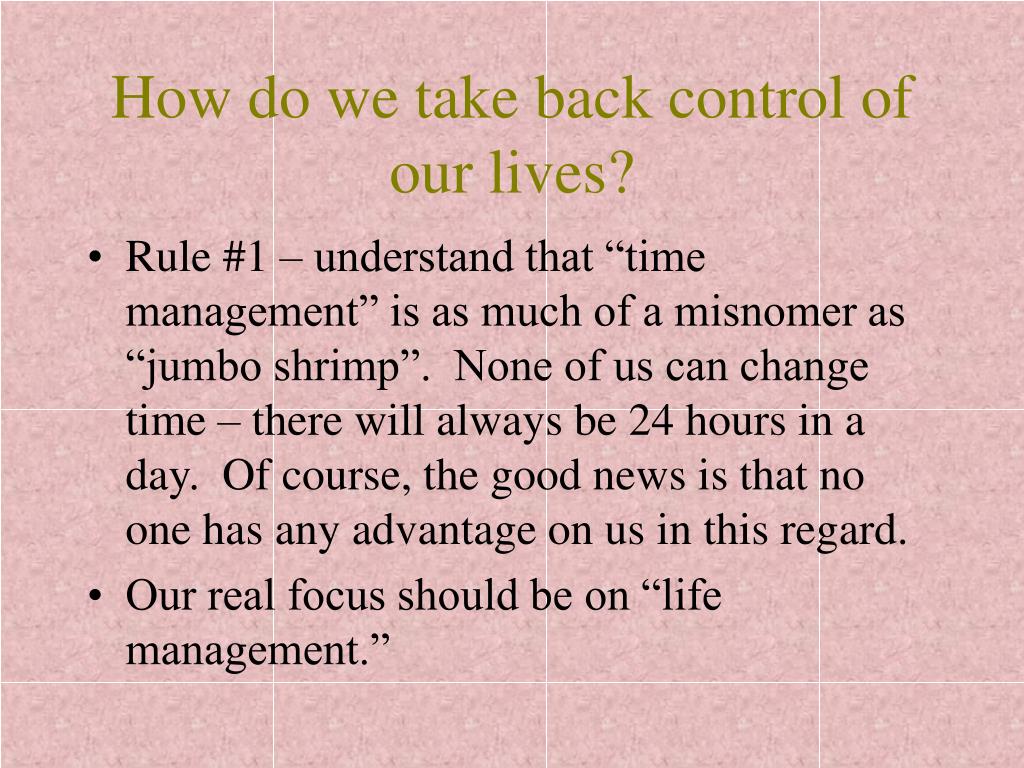 How do we take back control of our lives?

• Rule #1 – understand that “time management” is as much of a misnomer as “jumbo shrimp”. None of us can change time – there will always be 24 hours in a day. Of course, the good news is that no one has any advantage on us in this regard.

• Our real focus should be on “life management.”